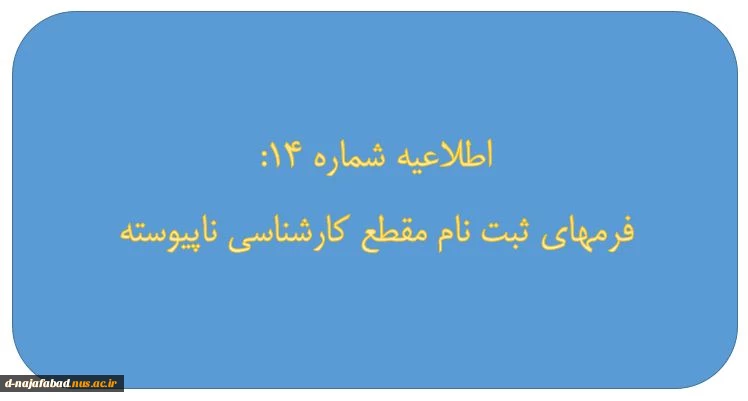 اطلاعیه شماره ۱۴:

فرمهای ثبت نام مقطع کارشناسی ناپیوسته

d-najafabad.nus.ac.ir